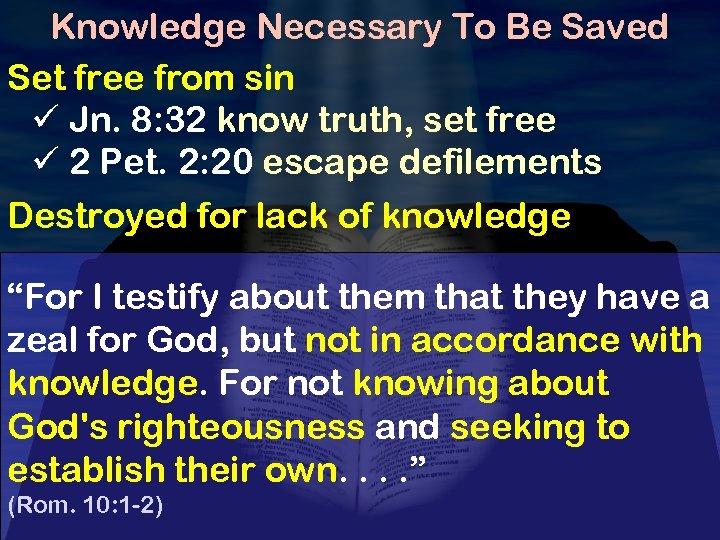 Knowledge Necessary To Be Saved

Set free from sin

✓ Jn. 8:32 know truth, set free

✓ 2 Pet. 2:20 escape defilements

Destroyed for lack of knowledge

“For I testify about them that they have a zeal for God, but not in accordance with knowledge. For not knowing about God's righteousness and seeking to establish their own. . . .”

(Rom. 10:1-2)